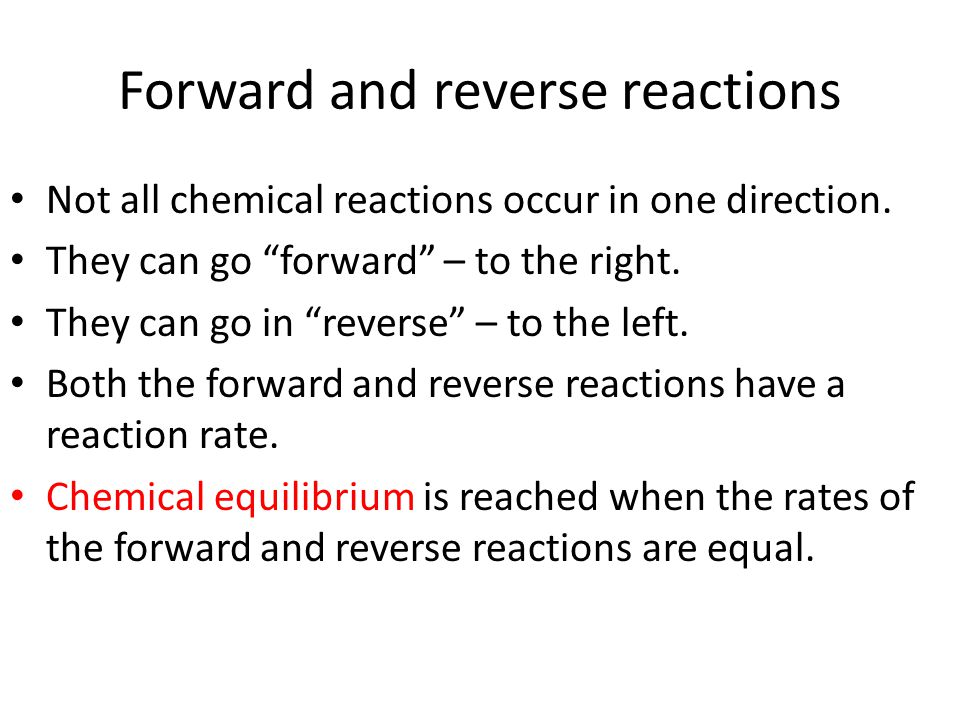 Forward and reverse reactions

• Not all chemical reactions occur in one direction.
• They can go “forward” – to the right.
• They can go in “reverse” – to the left.
• Both the forward and reverse reactions have a reaction rate.
• Chemical equilibrium is reached when the rates of the forward and reverse reactions are equal.